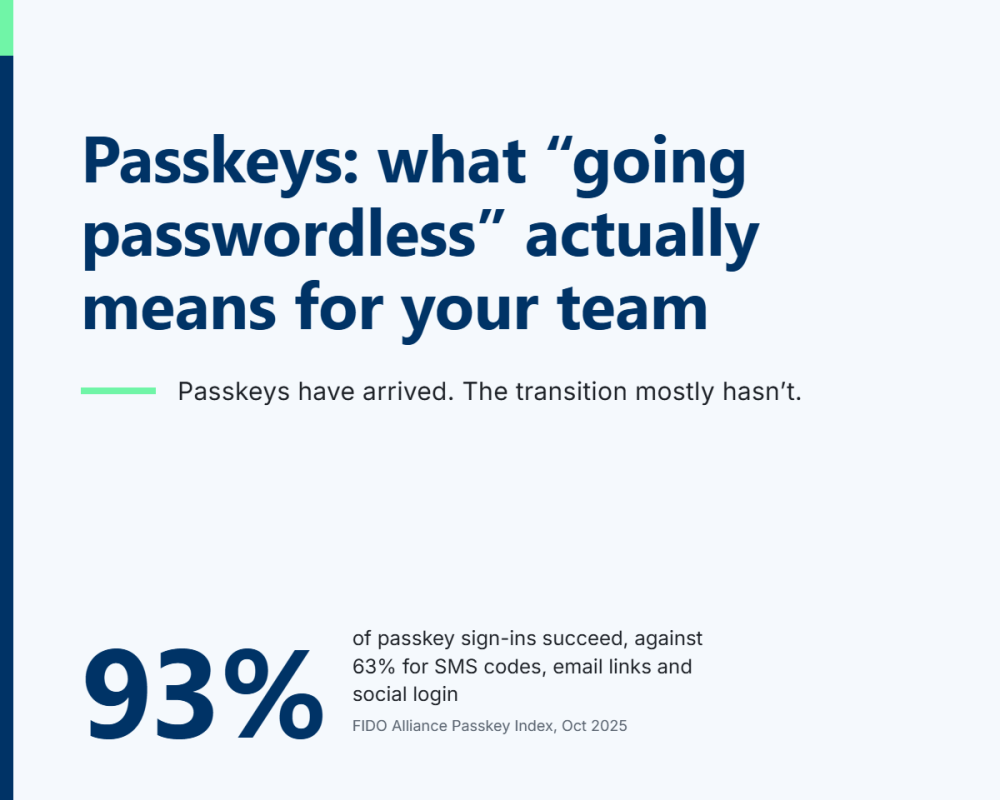 Passkeys: what "going passwordless" actually means for your team

Passkeys have arrived. The transition mostly hasn't.

93%

of passkey sign-ins succeed, against 63% for SMS codes, email links and social login

FIDO Alliance Passkey Index, Oct 2025